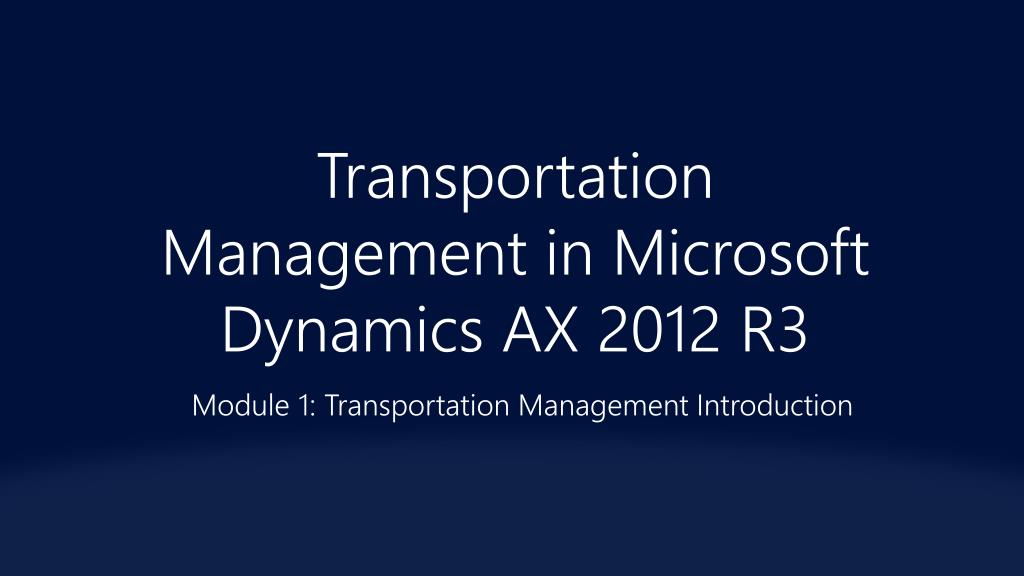 Transportation Management in Microsoft Dynamics AX 2012 R3

Module 1: Transportation Management Introduction